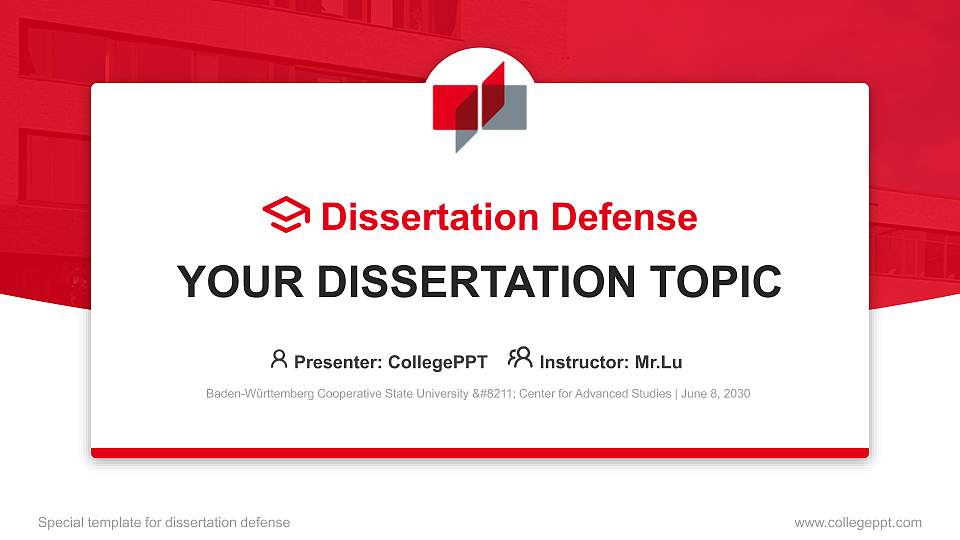 Dissertation Defense

YOUR DISSERTATION TOPIC

Presenter: CollegePPT Instructor: Mr.Lu

Baden-Württemberg Cooperative State University &#8211; Center for Advanced Studies | June 8, 2030

Special template for dissertation defense

www.collegeppt.com